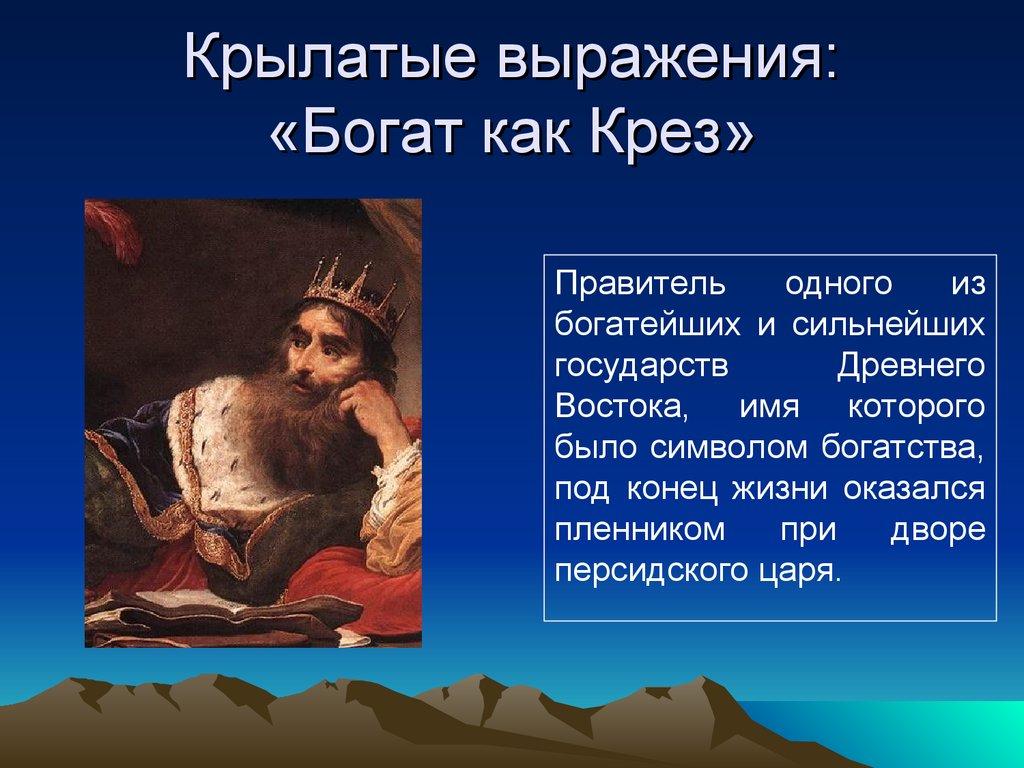 Крылатые выражения:
«Богат как Крез»

Правитель одного из богатейших и сильнейших государств Древнего Востока, имя которого было символом богатства, под конец жизни оказался пленником при дворе персидского царя.